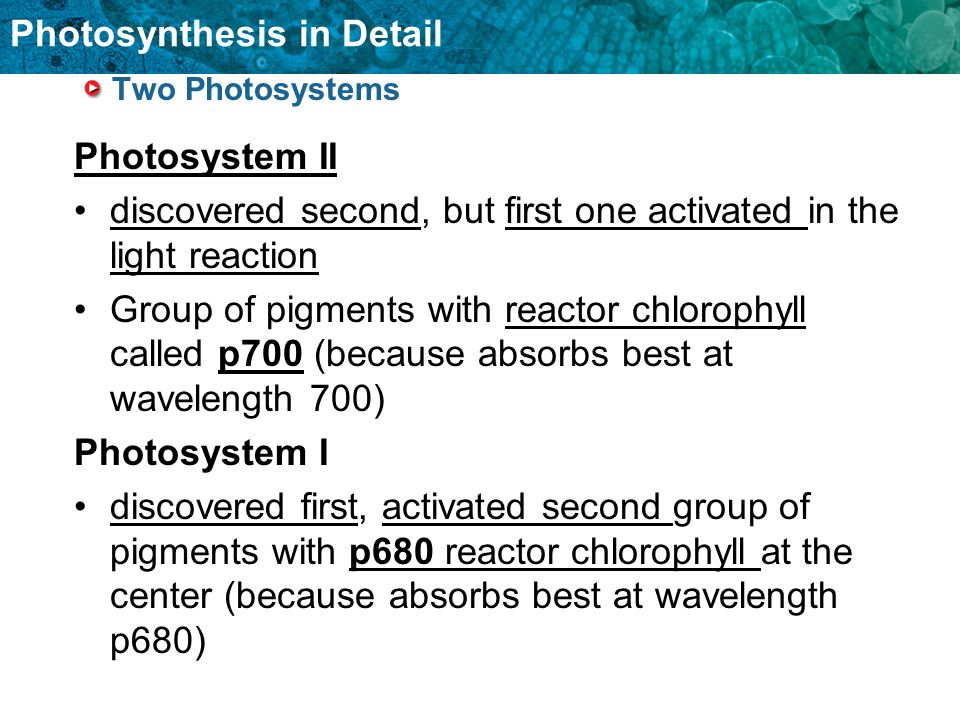 Photosynthesis in Detail

Two Photosystems

Photosystem II

• discovered second, but first one activated in the light reaction

• Group of pigments with reactor chlorophyll called p700 (because absorbs best at wavelength 700)

Photosystem I

• discovered first, activated second group of pigments with p680 reactor chlorophyll at the center (because absorbs best at wavelength p680)